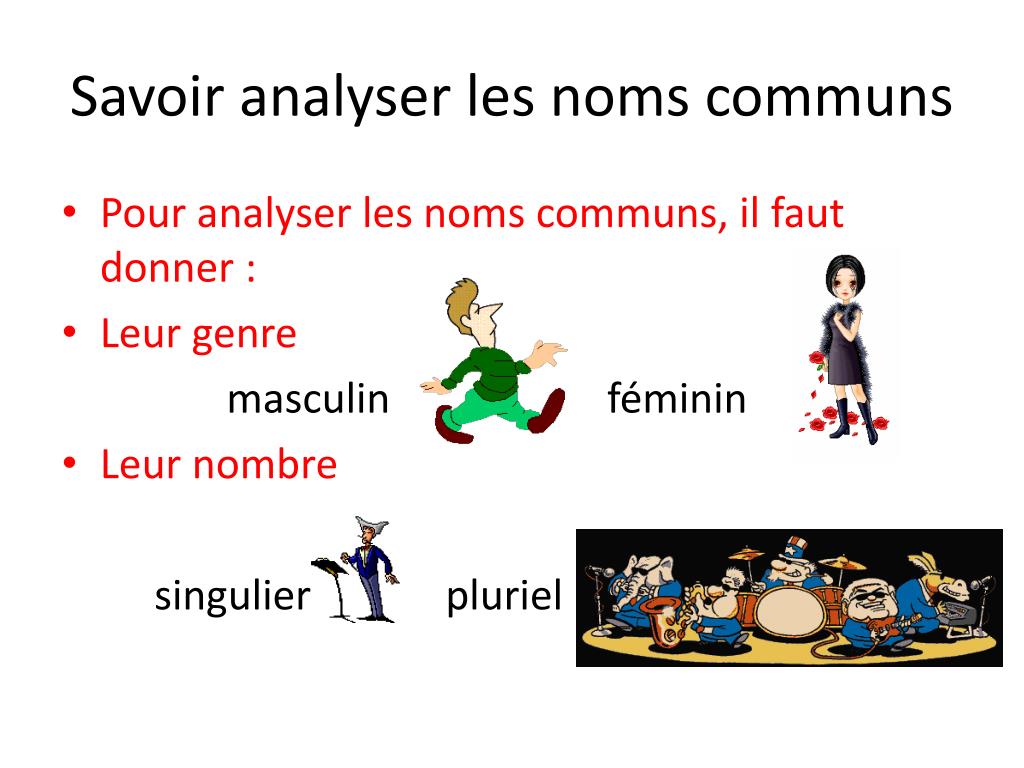 Savoir analyser les noms communs

• Pour analyser les noms communs, il faut donner :
• Leur genre

masculin féminin

• Leur nombre

singulier pluriel